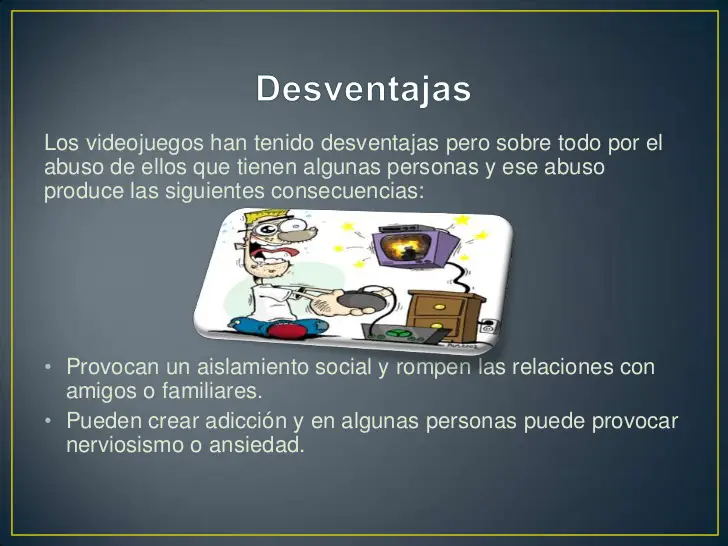 Desventajas

Los videojuegos han tenido desventajas pero sobre todo por el abuso de ellos que tienen algunas personas y ese abuso produce las siguientes consecuencias:

• Provocan un aislamiento social y rompen las relaciones con amigos o familiares.
• Pueden crear adicción y en algunas personas puede provocar nerviosismo o ansiedad.